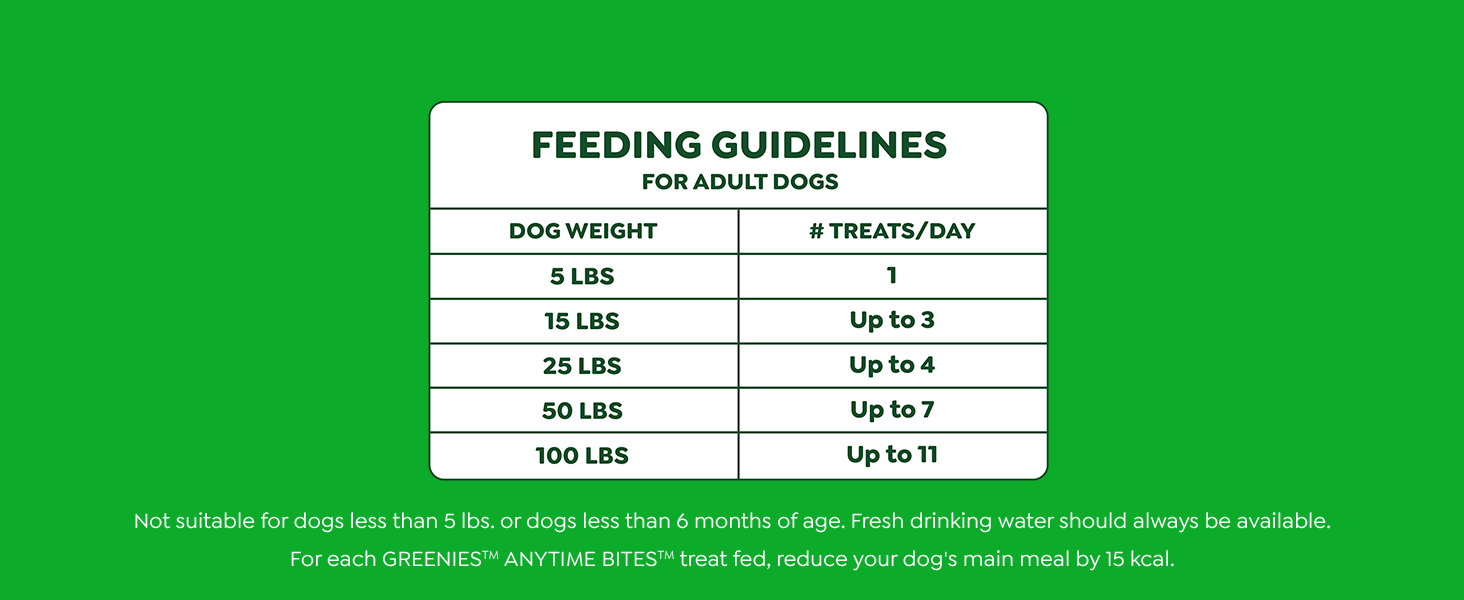 FEEDING GUIDELINES
FOR ADULT DOGS

| DOG WEIGHT | # TREATS/DAY |
|---|---|
| 5 LBS | 1 |
| 15 LBS | Up to 3 |
| 25 LBS | Up to 4 |
| 50 LBS | Up to 7 |
| 100 LBS | Up to 11 |

Not suitable for dogs less than 5 lbs. or dogs less than 6 months of age. Fresh drinking water should always be available.

For each GREENIES™ ANYTIME BITES™ treat fed, reduce your dog's main meal by 15 kcal.